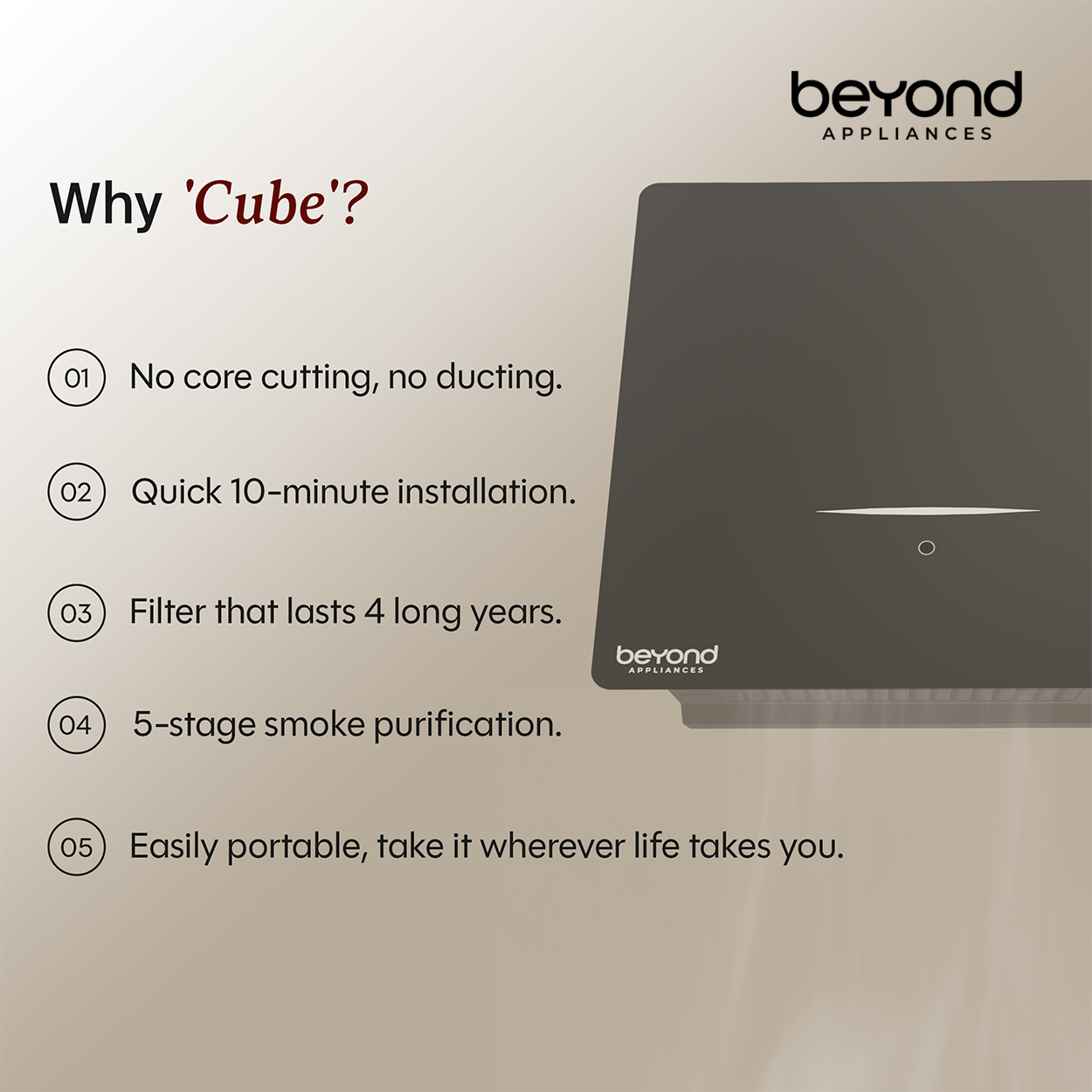 beyond
APPLIANCES

Why 'Cube'?

01 No core cutting, no ducting.

02 Quick 10-minute installation.

03 Filter that lasts 4 long years.

04 5-stage smoke purification.

05 Easily portable, take it wherever life takes you.

beyond
APPLIANCES